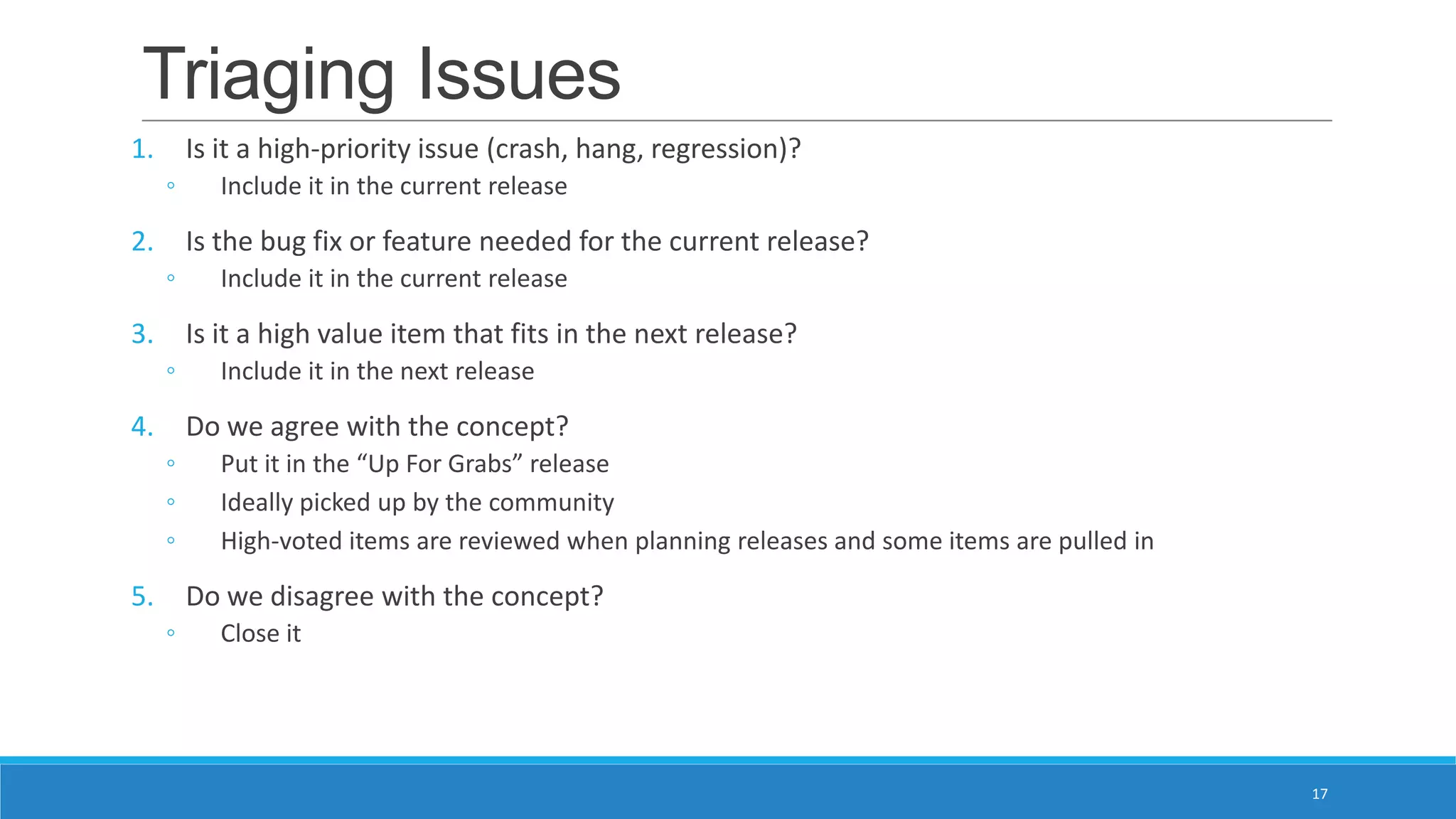 Triaging Issues

1. Is it a high-priority issue (crash, hang, regression)?
◦ Include it in the current release

2. Is the bug fix or feature needed for the current release?
◦ Include it in the current release

3. Is it a high value item that fits in the next release?
◦ Include it in the next release

4. Do we agree with the concept?
◦ Put it in the “Up For Grabs” release
◦ Ideally picked up by the community
◦ High-voted items are reviewed when planning releases and some items are pulled in

5. Do we disagree with the concept?
◦ Close it

17